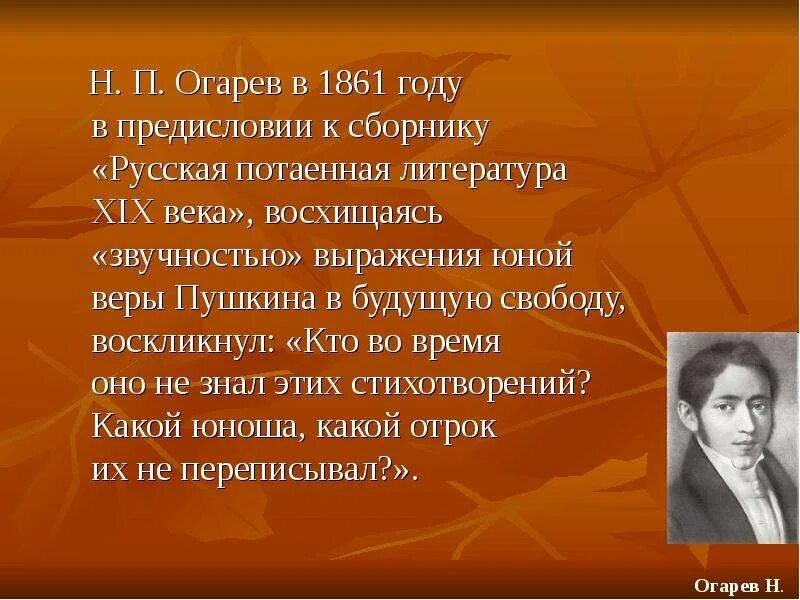 Н. П. Огарев в 1861 году в предисловии к сборнику «Русская потаенная литература XIX века», восхищаясь «звучностью» выражения юной веры Пушкина в будущую свободу, воскликнул: «Кто во время оно не знал этих стихотворений? Какой юноша, какой отрок их не переписывал?».

Огарев Н.